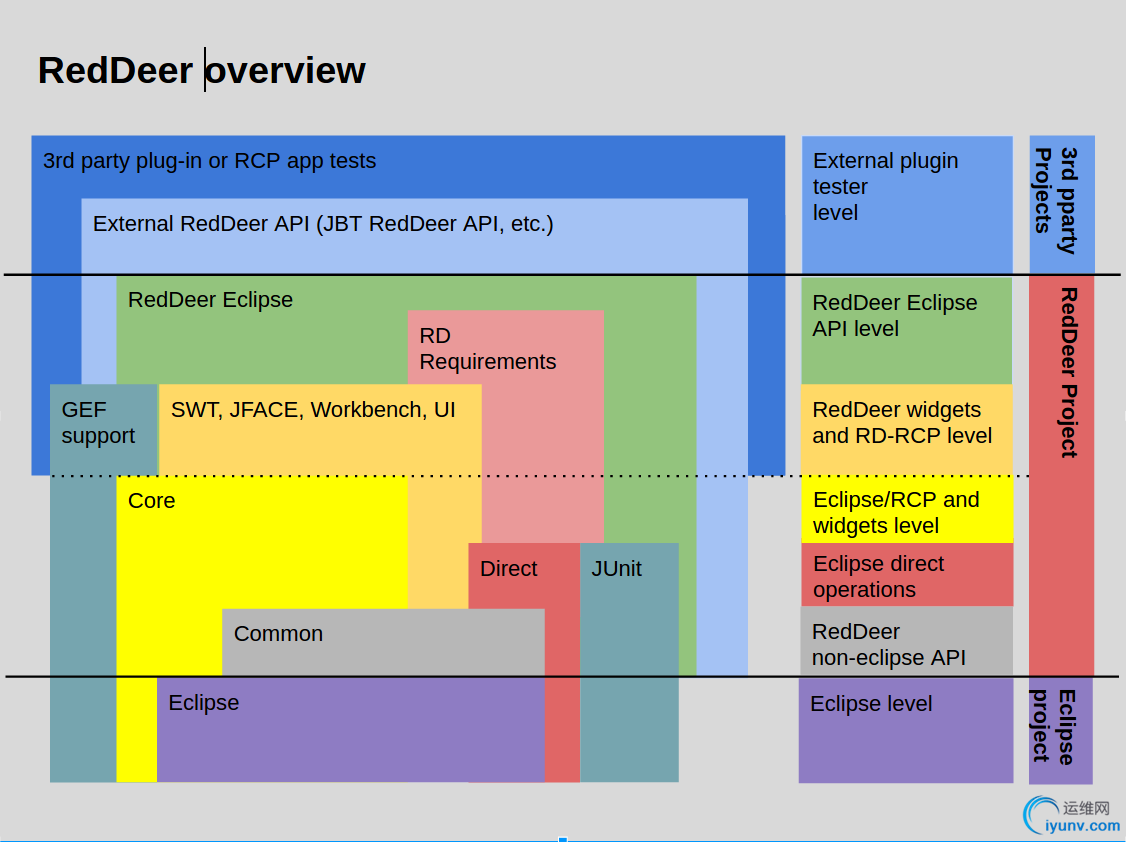 RedDeer overview

3rd party plug-in or RCP app tests

External RedDeer API (JBT RedDeer API, etc.)

RedDeer Eclipse

RD Requirements

GEF support

SWT, JFACE, Workbench, UI

Core

Direct

JUnit

Common

Eclipse

External plugin tester level

RedDeer Eclipse API level

RedDeer widgets and RD-RCP level

Eclipse/RCP and widgets level

Eclipse direct operations

RedDeer non-eclipse API

Eclipse level

3rd pparty Projects

RedDeer Project

Eclipse project

运维网 iyunv.com